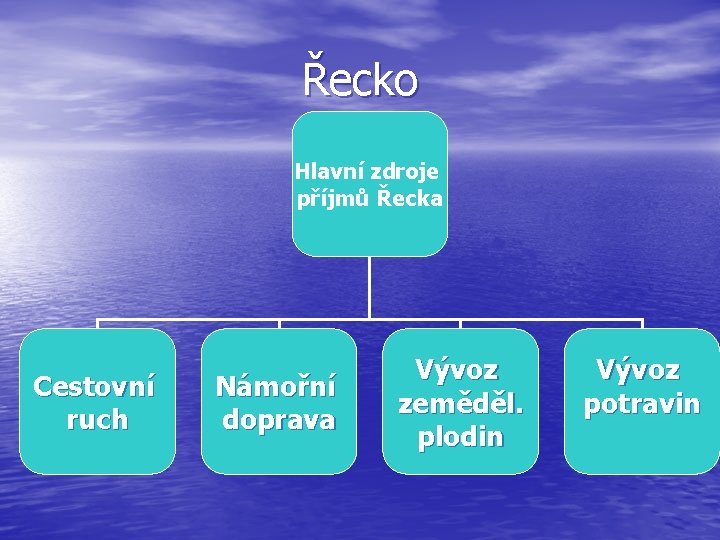 Řecko

Hlavní zdroje příjmů Řecka

Cestovní ruch

Námořní doprava

Vývoz zeměděl. plodin

Vývoz potravin